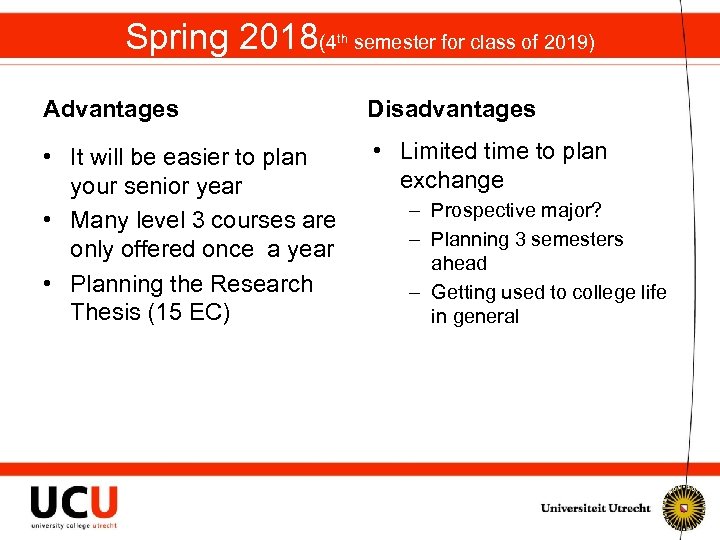 Spring 2018(4$^{th}$ semester for class of 2019)

Advantages

• It will be easier to plan your senior year
• Many level 3 courses are only offered once a year
• Planning the Research Thesis (15 EC)

Disadvantages

• Limited time to plan exchange
– Prospective major?
– Planning 3 semesters ahead
– Getting used to college life in general

UCU
university college utrecht

Universiteit Utrecht